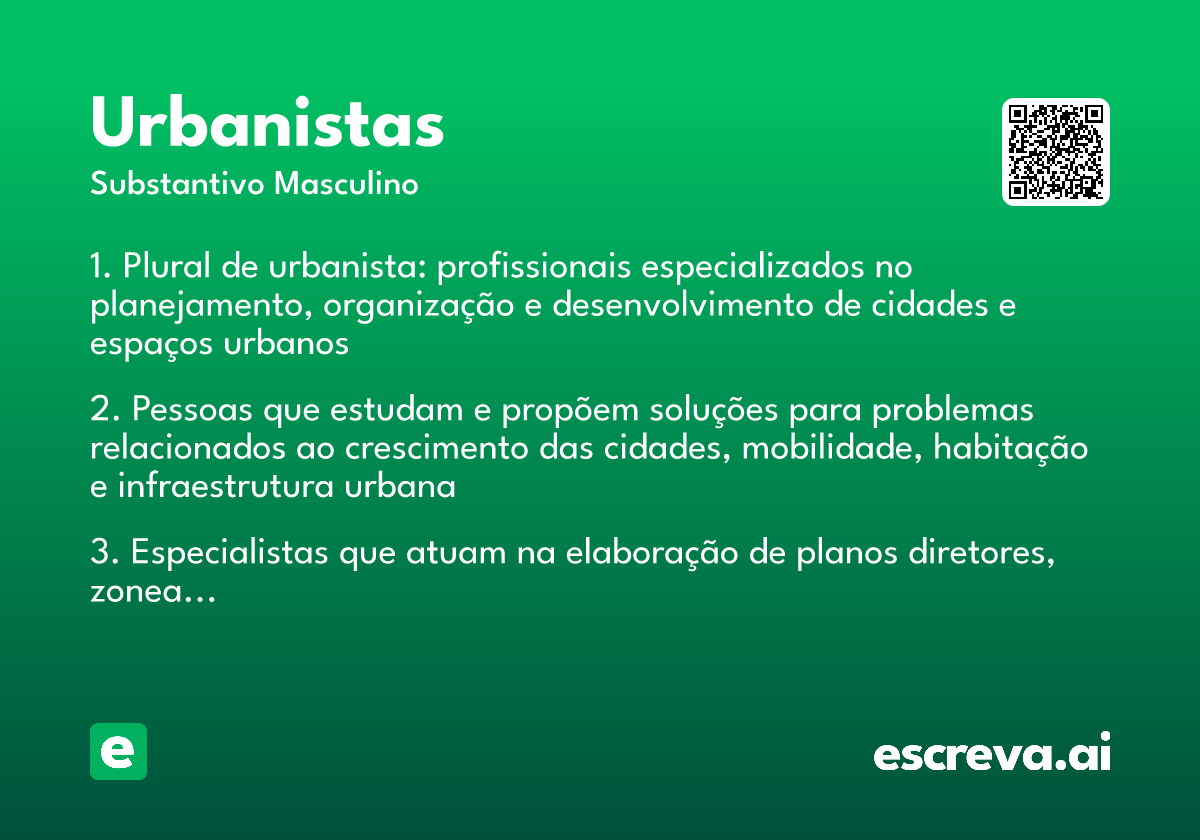 Urbanistas

Substantivo Masculino

1. Plural de urbanista: profissionais especializados no planejamento, organização e desenvolvimento de cidades e espaços urbanos

2. Pessoas que estudam e propõem soluções para problemas relacionados ao crescimento das cidades, mobilidade, habitação e infraestrutura urbana

3. Especialistas que atuam na elaboração de planos diretores, zonea...

e

escreva.ai